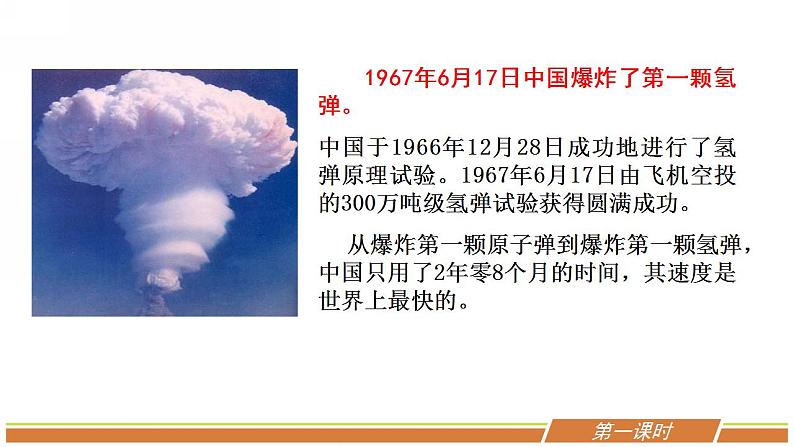 1967年6月17日中国爆炸了第一颗氢弹。

中国于1966年12月28日成功地进行了氢弹原理试验。1967年6月17日由飞机空投的300万吨级氢弹试验获得圆满成功。

从爆炸第一颗原子弹到爆炸第一颗氢弹，中国只用了2年零8个月的时间，其速度是世界上最快的。

第一课时